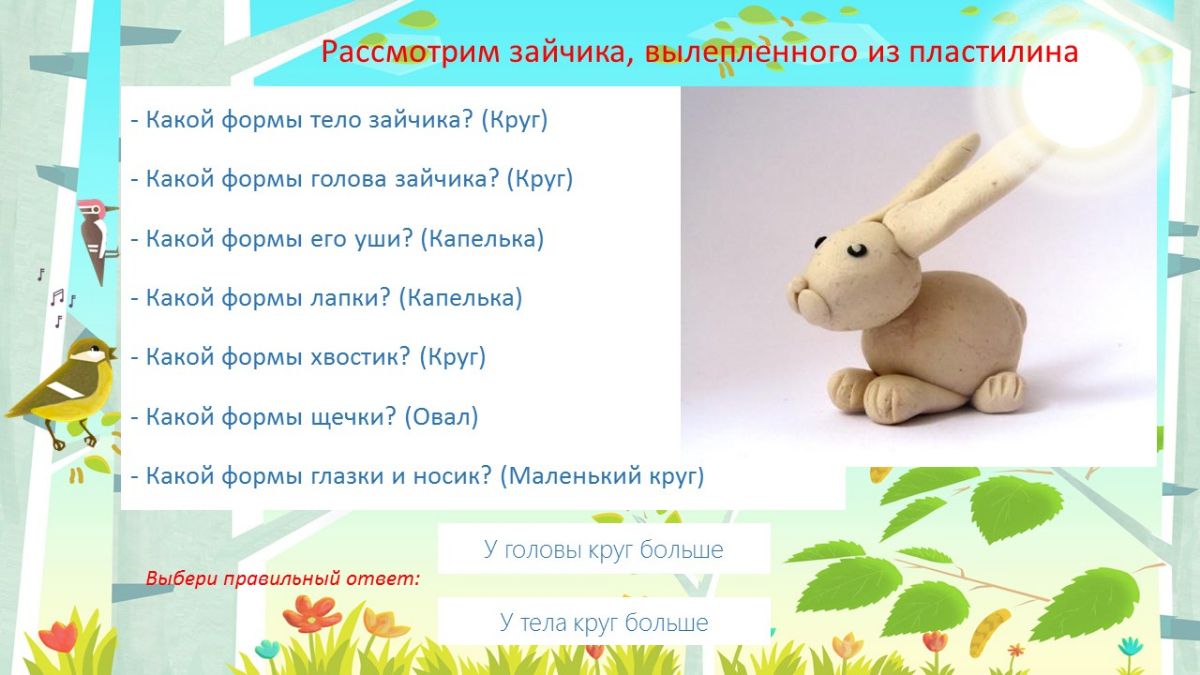 Рассмотрим зайчика, вылепленного из пластилина

- Какой формы тело зайчика? (Круг)

- Какой формы голова зайчика? (Круг)

- Какой формы его уши? (Капелька)

- Какой формы лапки? (Капелька)

- Какой формы хвостик? (Круг)

- Какой формы щечки? (Овал)

- Какой формы глазки и носик? (Маленький круг)

Выбери правильный ответ:

У головы круг больше

У тела круг больше